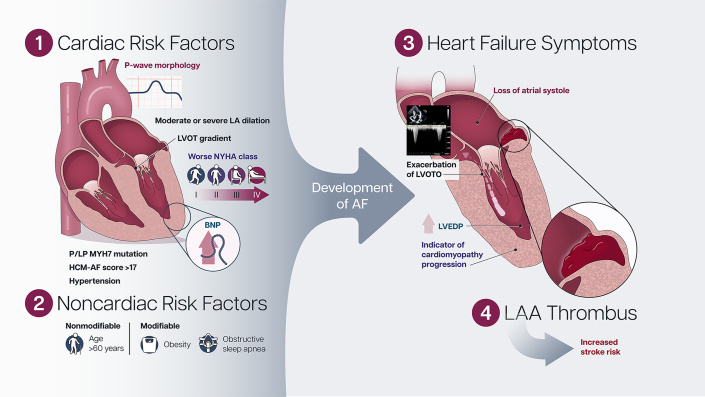 1 Cardiac Risk Factors

P-wave morphology

Moderate or severe LA dilation

LVOT gradient

Worse NYHA class

I II III IV

BNP

P/LP MYH7 mutation
HCM-AF score >17
Hypertension

2 Noncardiac Risk Factors

Nonmodifiable
Age >60 years

Modifiable
Obesity
Obstructive sleep apnea

Development of AF

3 Heart Failure Symptoms

Loss of atrial systole

Exacerbation of LVOTO

LVEDP

Indicator of cardiomyopathy progression

4 LAA Thrombus

Increased stroke risk